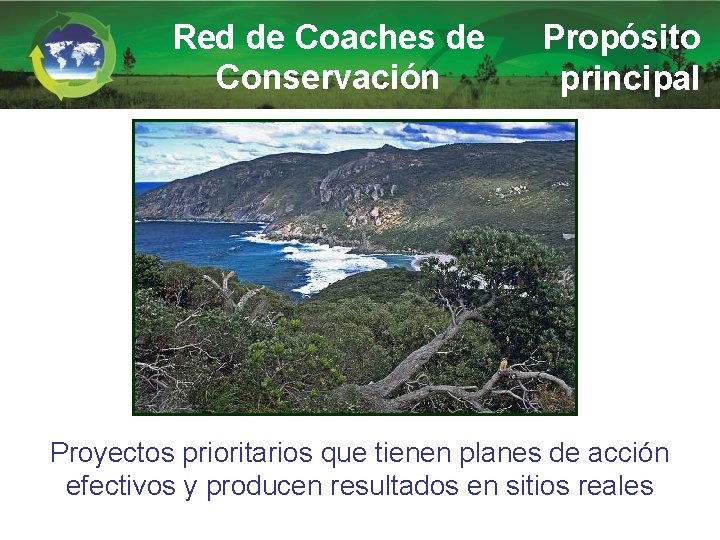 Red de Coaches de Conservación

Propósito principal

Proyectos prioritarios que tienen planes de acción efectivos y producen resultados en sitios reales